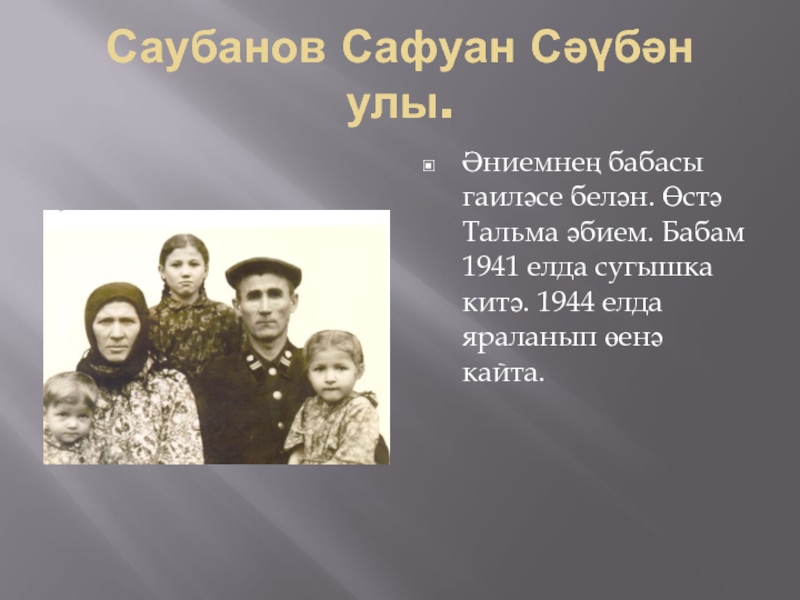 Саубанов Сафуан Сәүбән улы.

Әниемнең бабасы гаиләсе белән. Өстә Тальма әбием. Бабам 1941 елда сугышка китә. 1944 елда яраланып өенә кайта.